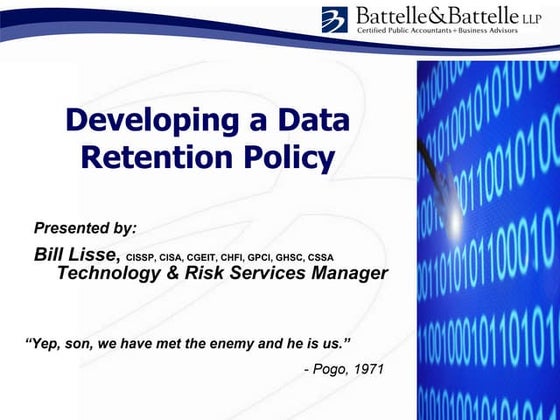 Battelle&Battelle LLP
Certified Public Accountants + Business Advisors

Developing a Data Retention Policy

Presented by:
Bill Lisse, CISSP, CISA, CGEIT, CHFI, GPCI, GHSC, CSSA
Technology & Risk Services Manager

"Yep, son, we have met the enemy and he is us."
- Pogo, 1971